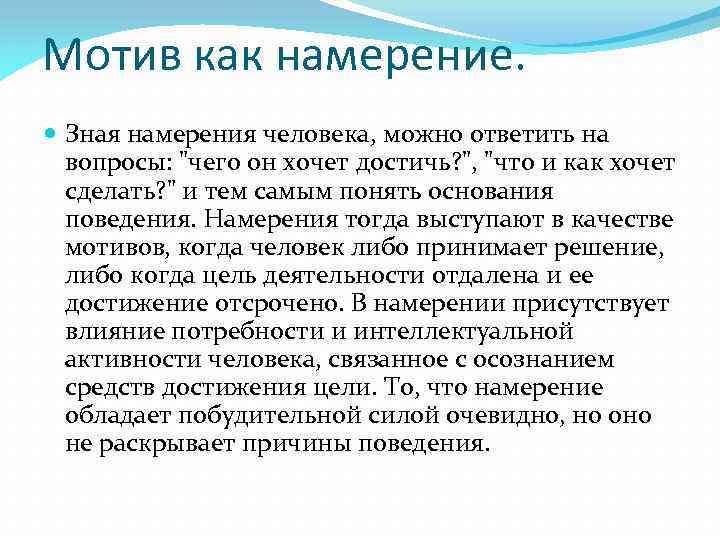 Мотив как намерение.

Зная намерения человека, можно ответить на вопросы: "чего он хочет достичь?", "что и как хочет сделать?" и тем самым понять основания поведения. Намерения тогда выступают в качестве мотивов, когда человек либо принимает решение, либо когда цель деятельности отдалена и ее достижение отсрочено. В намерении присутствует влияние потребности и интеллектуальной активности человека, связанное с осознанием средств достижения цели. То, что намерение обладает побудительной силой очевидно, но оно не раскрывает причины поведения.